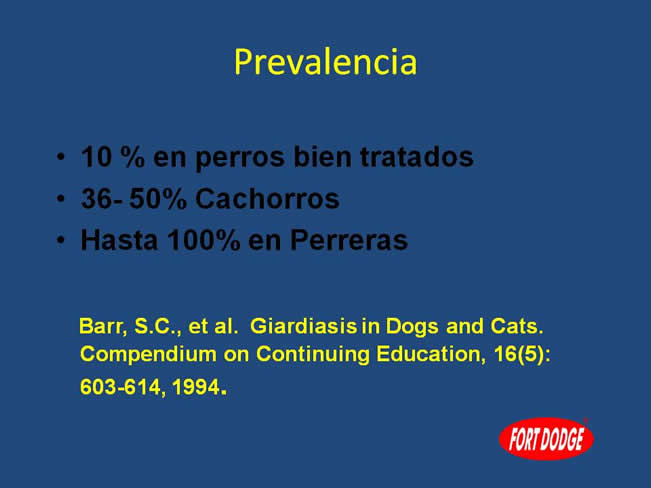 Prevalencia

• 10 % en perros bien tratados
• 36- 50% Cachorros
• Hasta 100% en Perreras

Barr, S.C., et al. Giardiasis in Dogs and Cats. Compendium on Continuing Education, 16(5): 603-614, 1994.

FORT DODGE